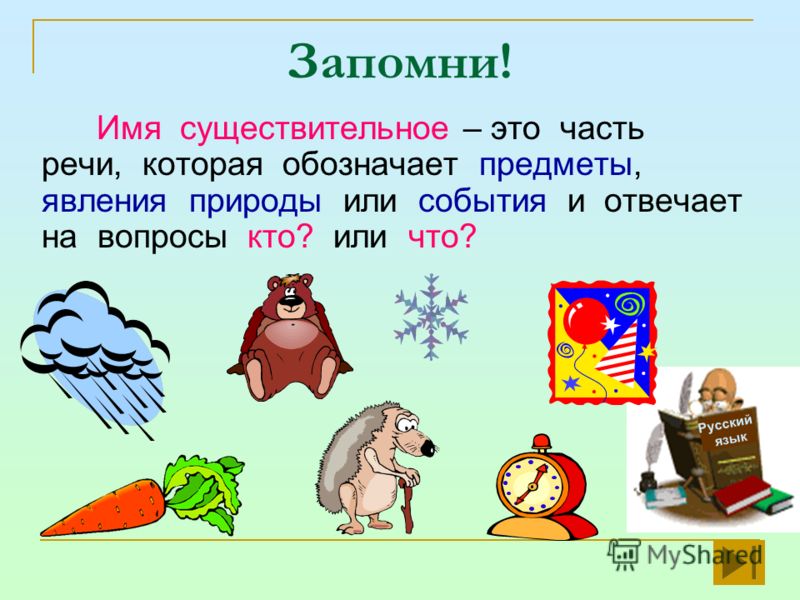 Запомни!

Имя существительное – это часть речи, которая обозначает предметы, явления природы или события и отвечает на вопросы кто? или что?

Русский язык

MyShared